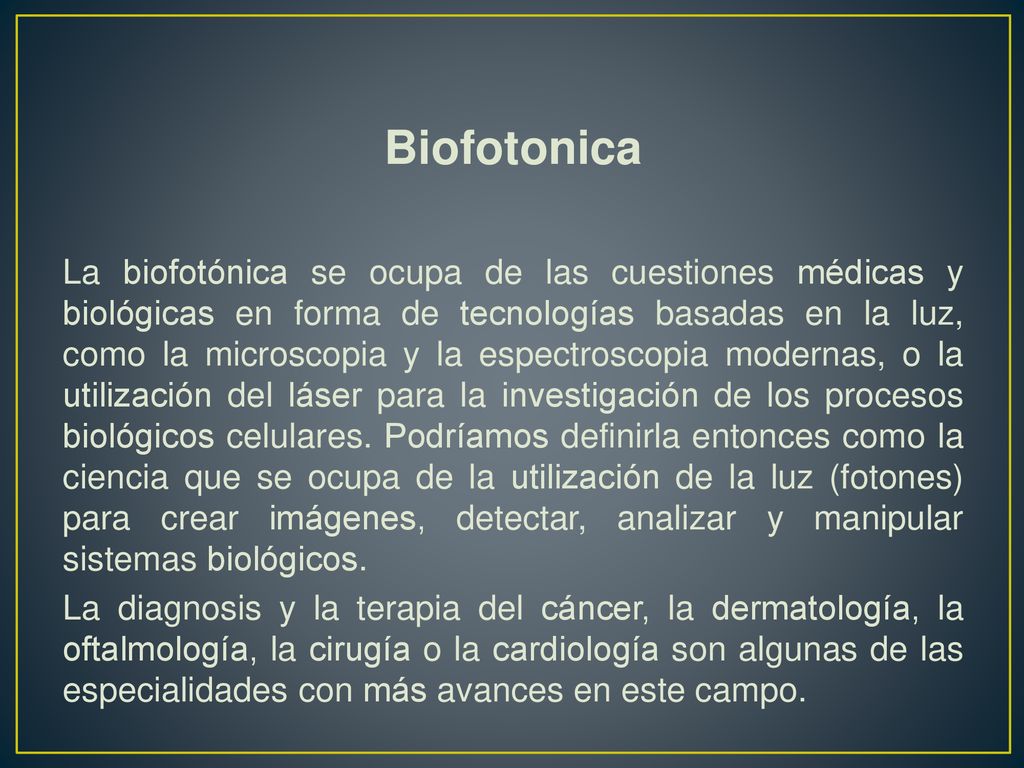 Biofotonica

La biofotónica se ocupa de las cuestiones médicas y biológicas en forma de tecnologías basadas en la luz, como la microscopia y la espectroscopia modernas, o la utilización del láser para la investigación de los procesos biológicos celulares. Podríamos definirla entonces como la ciencia que se ocupa de la utilización de la luz (fotones) para crear imágenes, detectar, analizar y manipular sistemas biológicos.

La diagnosis y la terapia del cáncer, la dermatología, la oftalmología, la cirugía o la cardiología son algunas de las especialidades con más avances en este campo.